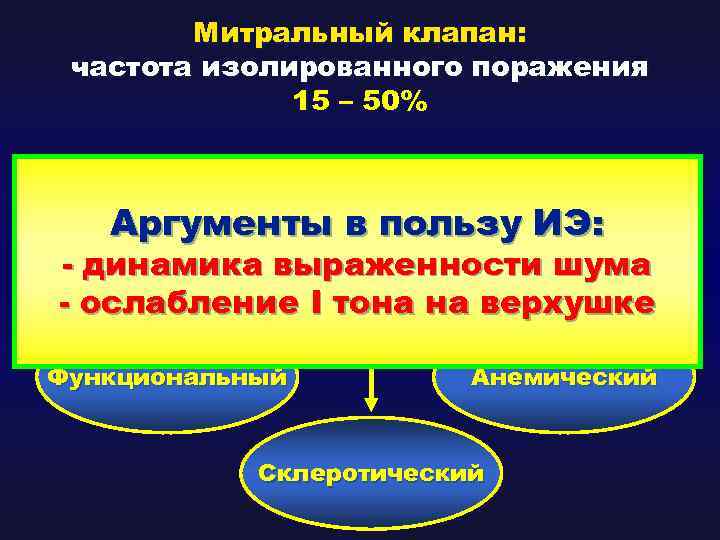 Митральный клапан:
частота изолированного поражения
15 – 50%

Аргументы в пользу ИЭ:
- динамика выраженности шума
- ослабление I тона на верхушке

Функциональный

Анемический

Склеротический